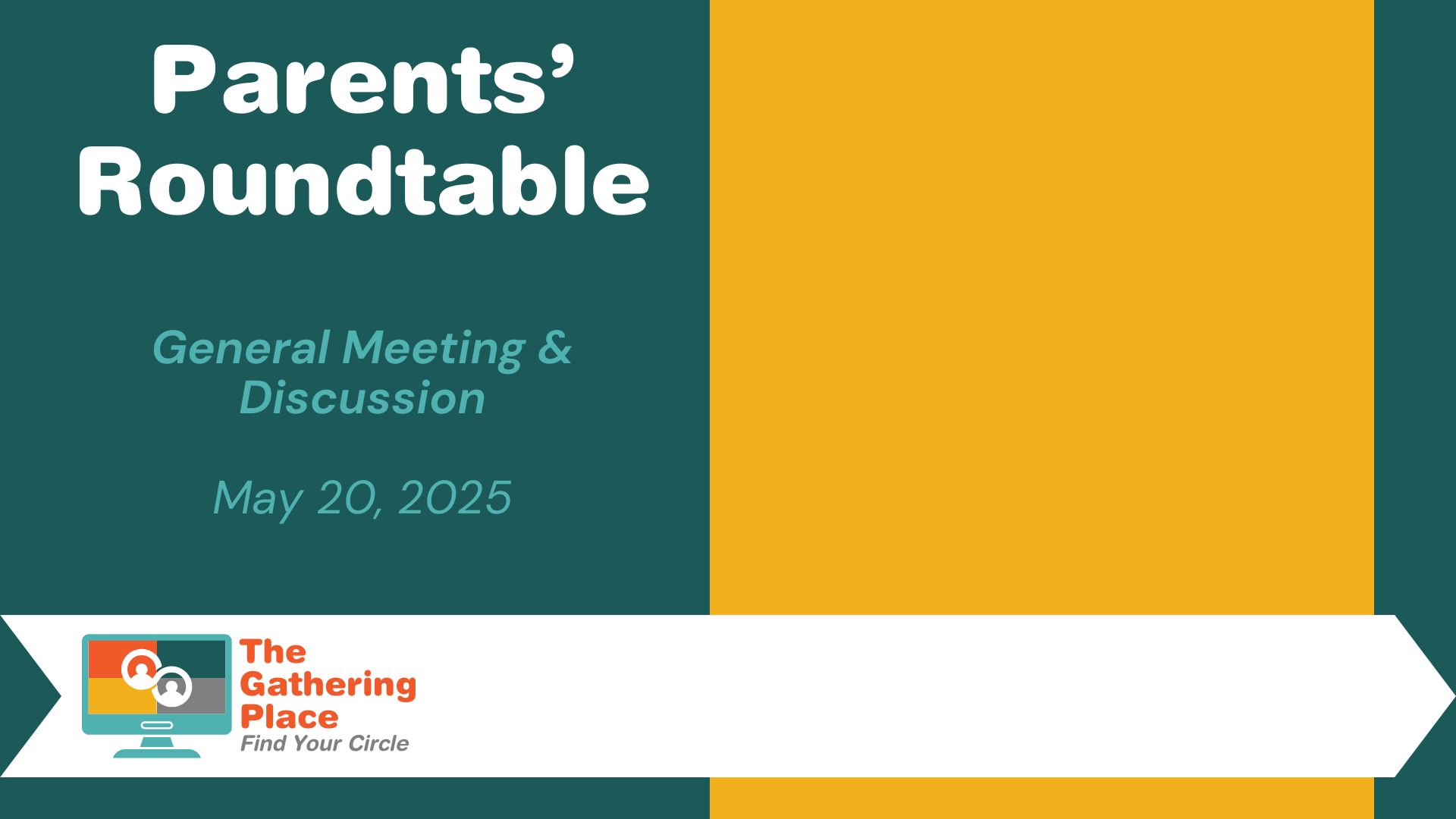 Parents' Roundtable

General Meeting & Discussion

May 20, 2025

The Gathering Place
Find Your Circle